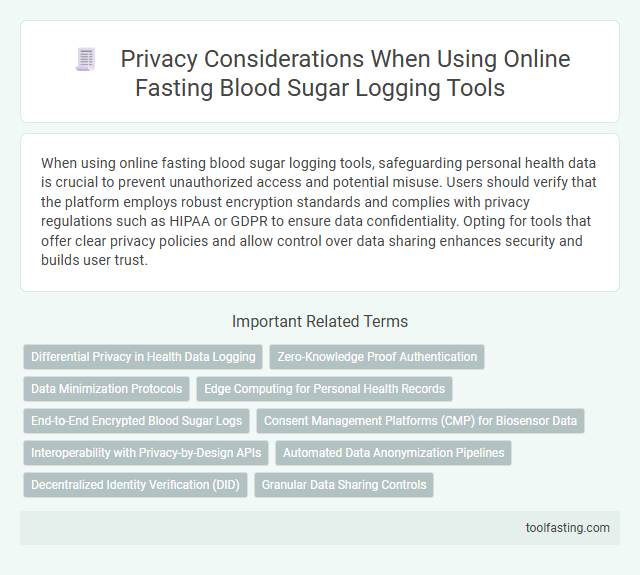 Privacy Considerations When Using Online Fasting Blood Sugar Logging Tools

When using online fasting blood sugar logging tools, safeguarding personal health data is crucial to prevent unauthorized access and potential misuse. Users should verify that the platform employs robust encryption standards and complies with privacy regulations such as HIPAA or GDPR to ensure data confidentiality. Opting for tools that offer clear privacy policies and allow control over data sharing enhances security and builds user trust.

Important Related Terms

Differential Privacy in Health Data Logging

Zero-Knowledge Proof Authentication

Data Minimization Protocols

Edge Computing for Personal Health Records

End-to-End Encrypted Blood Sugar Logs

Consent Management Platforms (CMP) for Biosensor Data

Interoperability with Privacy-by-Design APIs

Automated Data Anonymization Pipelines

Decentralized Identity Verification (DID)

Granular Data Sharing Controls

toolfasting.com